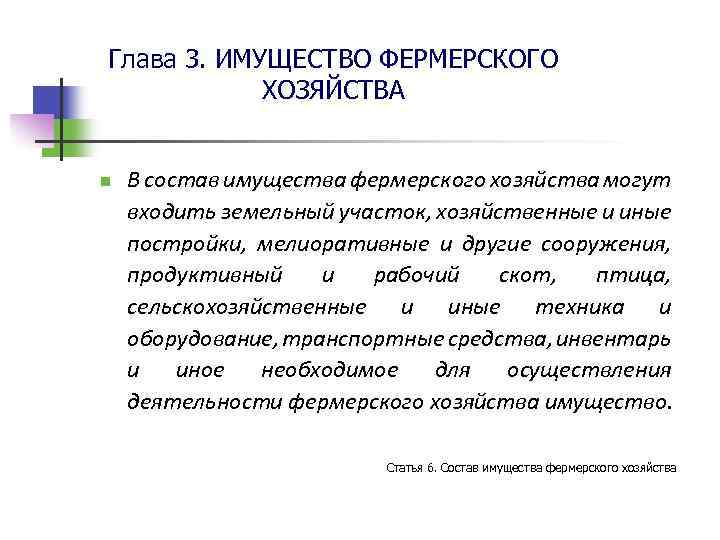 Глава 3. ИМУЩЕСТВО ФЕРМЕРСКОГО ХОЗЯЙСТВА

В состав имущества фермерского хозяйства могут входить земельный участок, хозяйственные и иные постройки, мелиоративные и другие сооружения, продуктивный и рабочий скот, птица, сельскохозяйственные и иные техника и оборудование, транспортные средства, инвентарь и иное необходимое для осуществления деятельности фермерского хозяйства имущество.

Статья 6. Состав имущества фермерского хозяйства